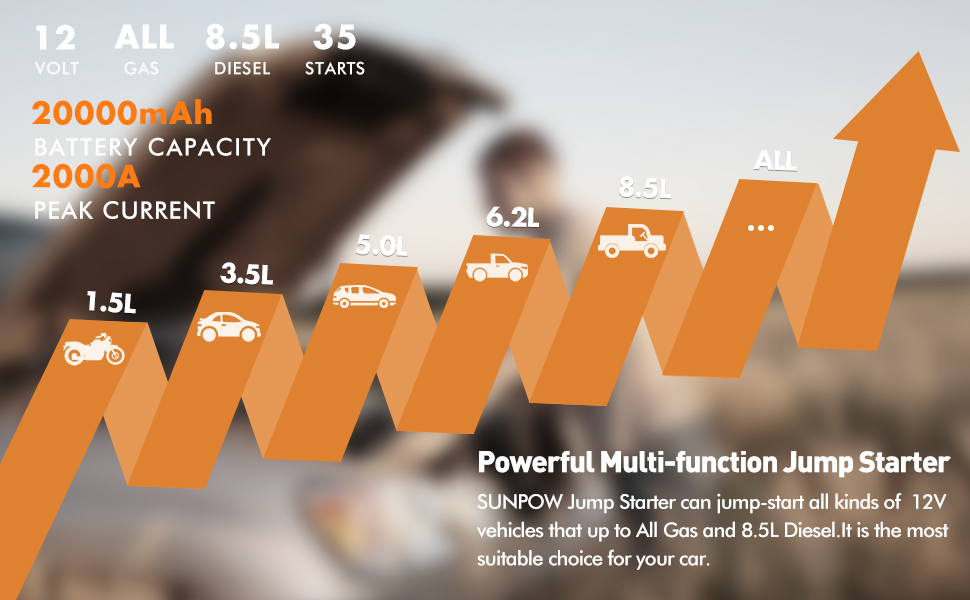 12
VOLT

ALL
GAS

8.5L
DIESEL

35
STARTS

20000mAh
BATTERY CAPACITY
2000A
PEAK CURRENT

1.5L
3.5L
5.0L
6.2L
8.5L
ALL
...

Powerful Multi-function Jump Starter
SUNPOW Jump Starter can jump-start all kinds of 12V vehicles that up to All Gas and 8.5L Diesel.It is the most suitable choice for your car.